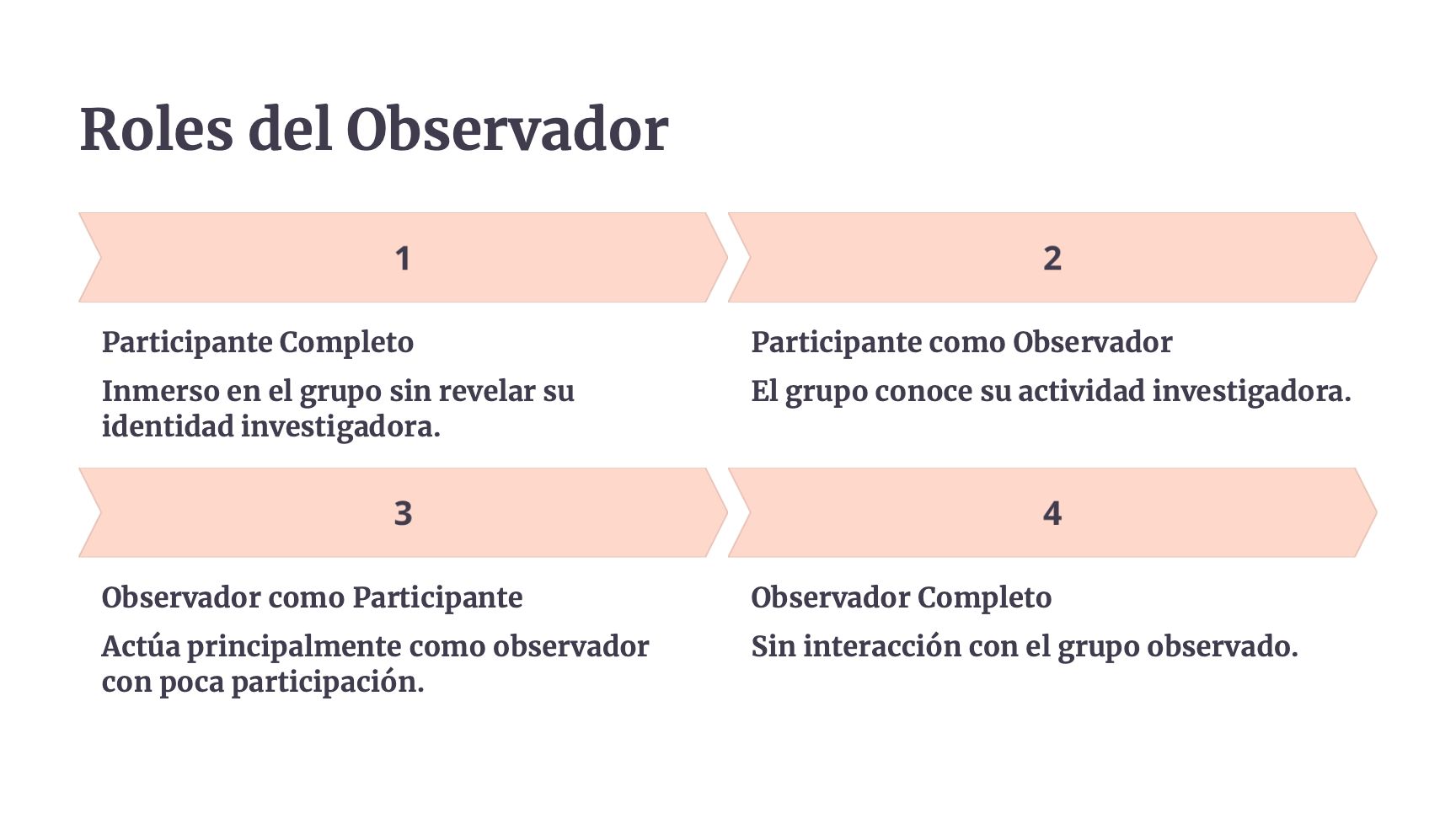 Roles del Observador

1

Participante Completo

Inmerso en el grupo sin revelar su identidad investigadora.

2

Participante como Observador

El grupo conoce su actividad investigadora.

3

Observador como Participante

Actúa principalmente como observador con poca participación.

4

Observador Completo

Sin interacción con el grupo observado.